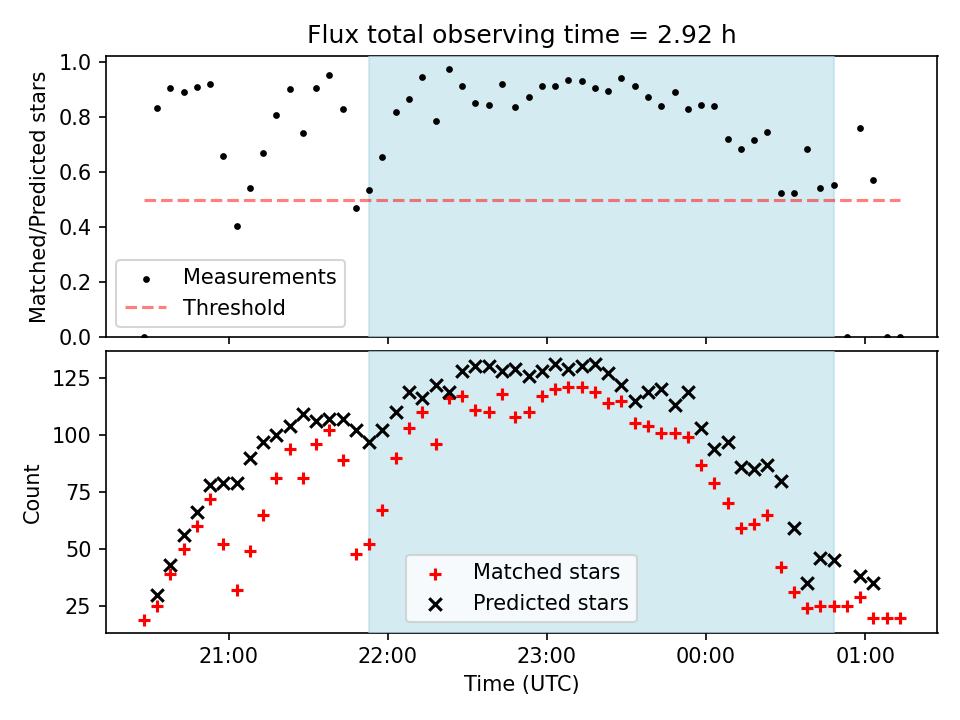 Flux total observing time = 2.92 h

Matched/Predicted stars

1.0
0.8
0.6
0.4
0.2
0.0

Measurements
Threshold

Count

125
100
75
50
25

Matched stars
Predicted stars

21:00
22:00
23:00
00:00
01:00

Time (UTC)